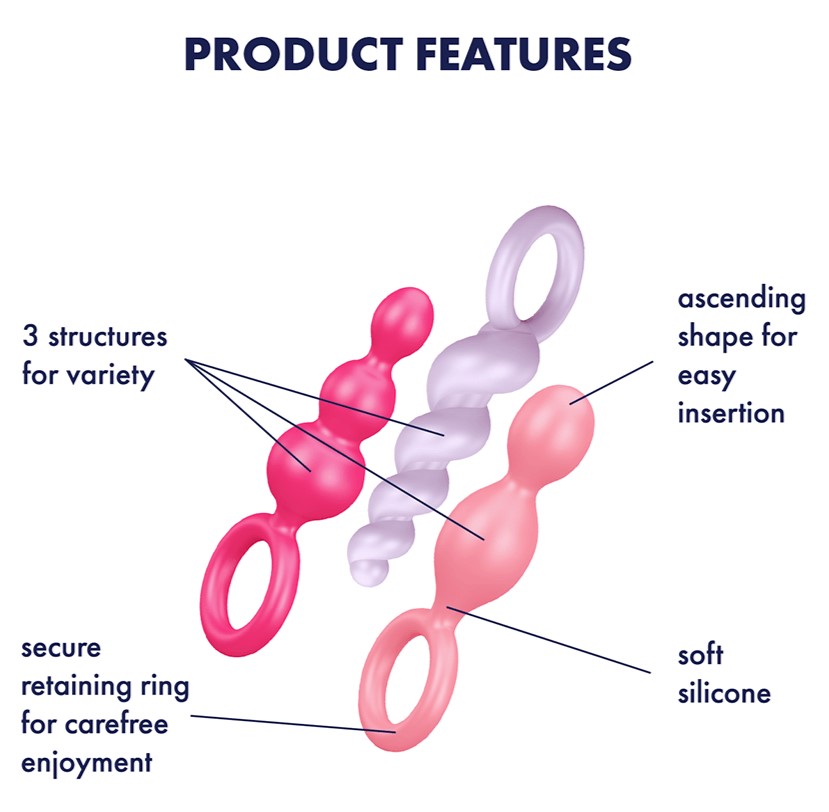 PRODUCT FEATURES

3 structures for variety

ascending shape for easy insertion

secure retaining ring for carefree enjoyment

soft silicone